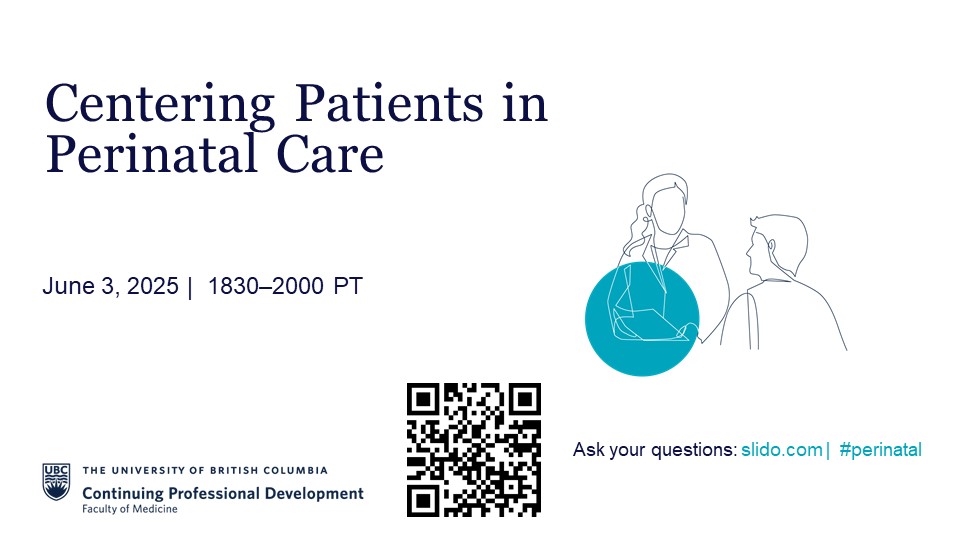 Centering Patients in Perinatal Care

June 3, 2025 | 1830–2000 PT

Ask your questions: slido.com | #perinatal

UBC THE UNIVERSITY OF BRITISH COLUMBIA
Continuing Professional Development
Faculty of Medicine